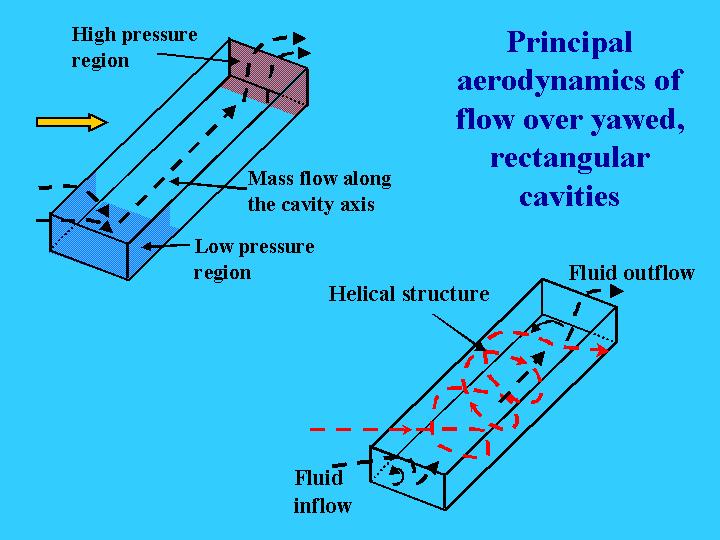 Principal aerodynamics of flow over yawed, rectangular cavities

High pressure region

Mass flow along the cavity axis

Low pressure region

Helical structure

Fluid outflow

Fluid inflow